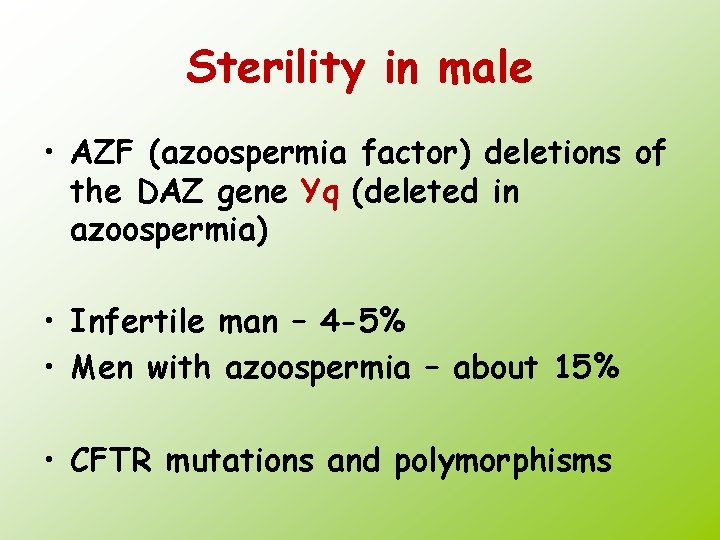 Sterility in male

• AZF (azoospermia factor) deletions of the DAZ gene Yq (deleted in azoospermia)

• Infertile man – 4-5%
• Men with azoospermia – about 15%

• CFTR mutations and polymorphisms